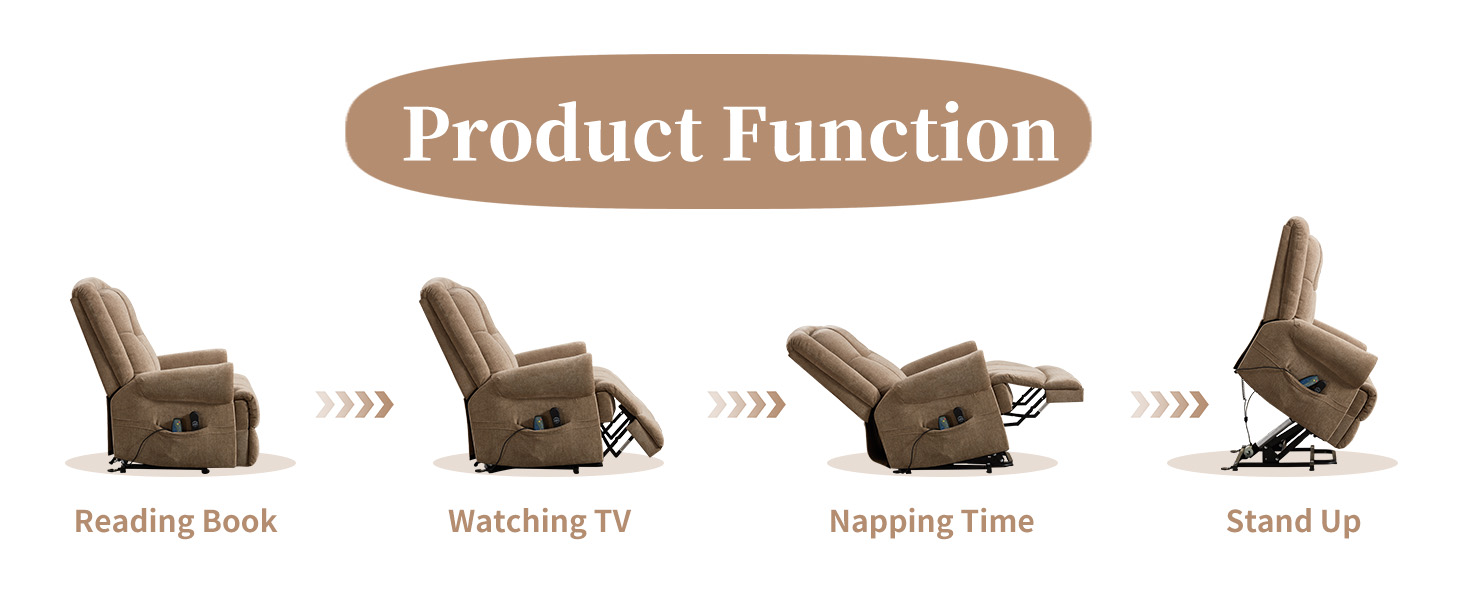 Product Function

Reading Book

Watching TV

Napping Time

Stand Up